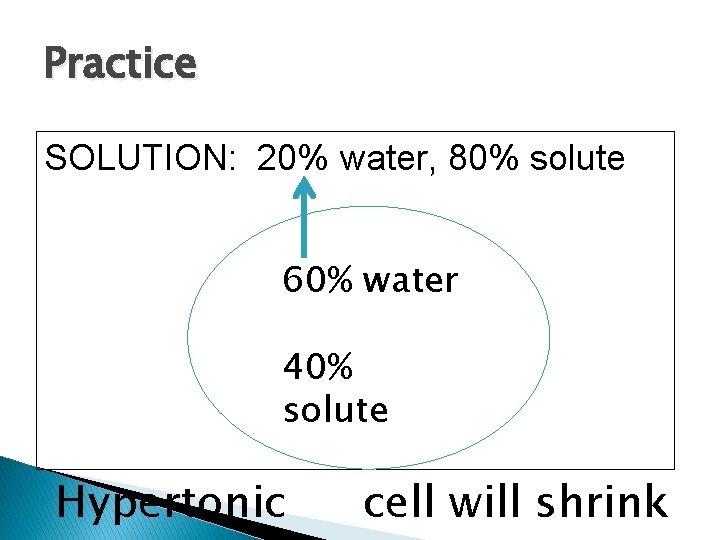 Practice

SOLUTION: 20% water, 80% solute

60% water

40% solute

Hypertonic cell will shrink